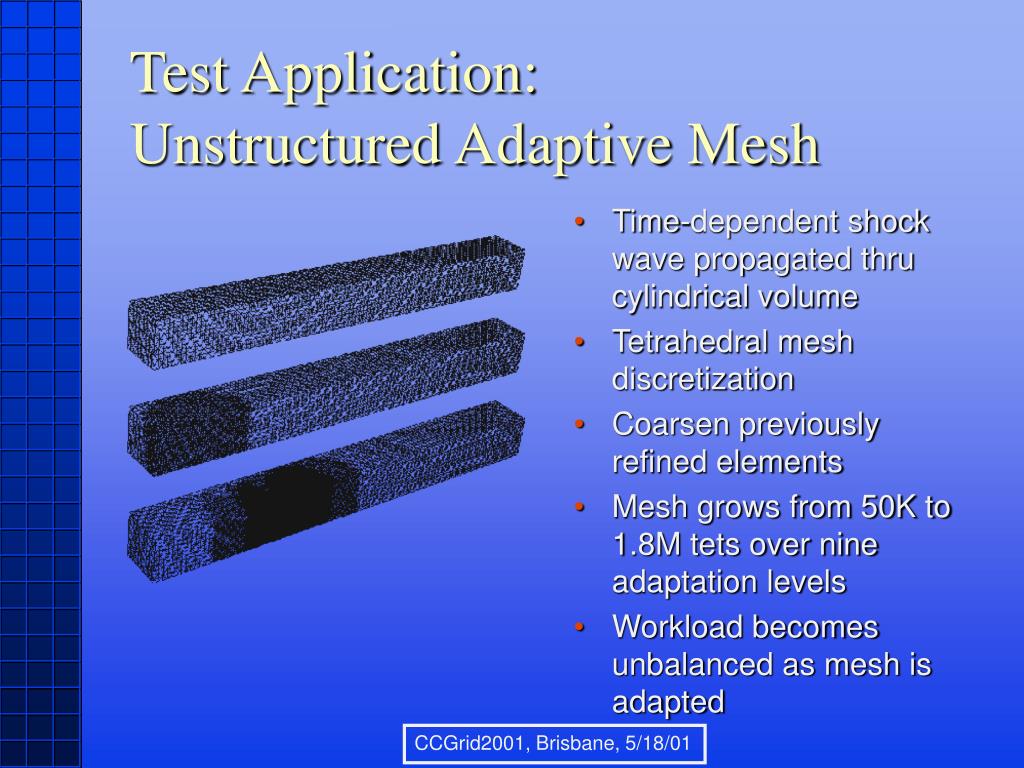 Test Application:
Unstructured Adaptive Mesh

• Time-dependent shock wave propagated thru cylindrical volume
• Tetrahedral mesh discretization
• Coarsen previously refined elements
• Mesh grows from 50K to 1.8M tets over nine adaptation levels
• Workload becomes unbalanced as mesh is adapted

CCGrid2001, Brisbane, 5/18/01